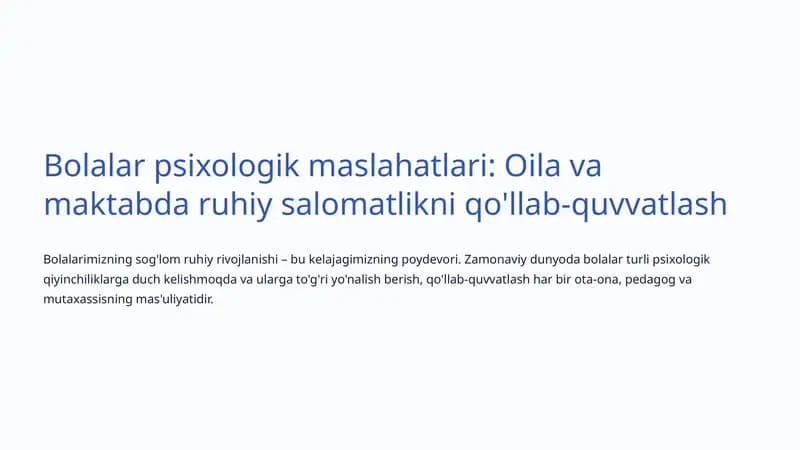 Bolalar psixologik maslahatlari: Oila va maktabda ruhiy salomatlikni qo'llab-quvvatlash

Bolalarimizning sog'lom ruhiy rivojlanishi – bu kelajagimizning poydevori. Zamonaviy dunyoda bolalar turli psixologik qiyinchiliklarga duch kelishmoqda va ularga to'g'ri yo'nalish berish, qo'llab-quvvatlash har bir ota-ona, pedagog va mutaxassisning mas'uliyatidir.